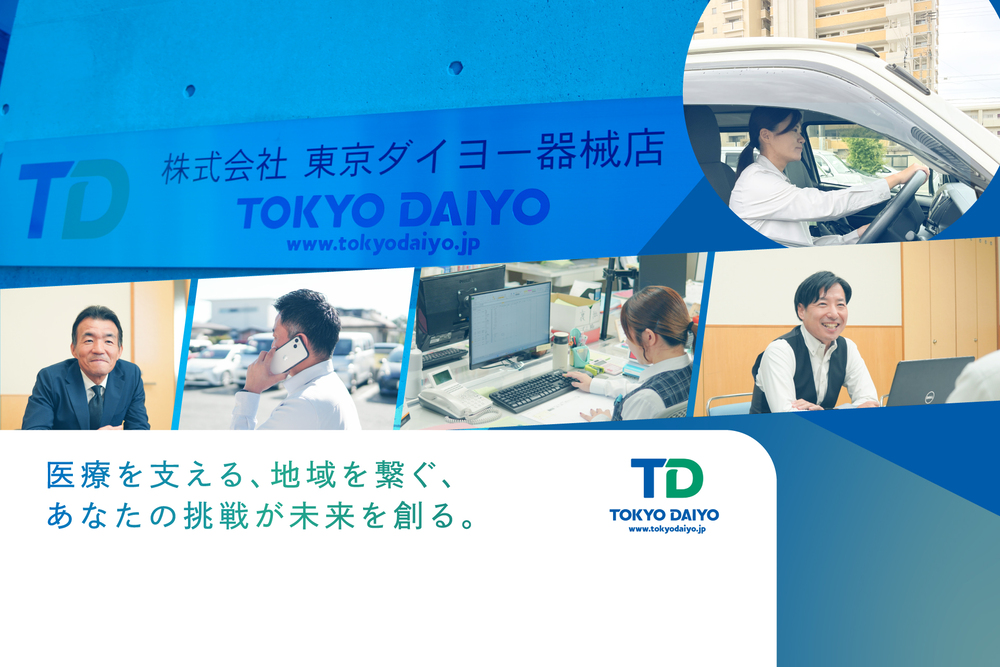 TD
株式会社 東京ダイヨー器械店
TOKYO DAIYO
www.tokyodaiyo.jp

医療を支える、地域を繋ぐ、
あなたの挑戦が未来を創る。

TD
TOKYO DAIYO
www.tokyodaiyo.jp